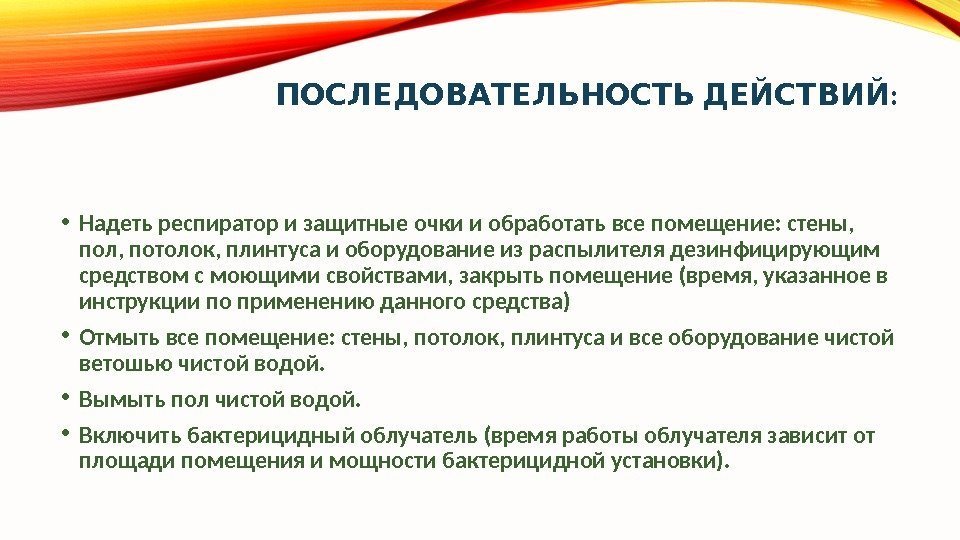 ПОСЛЕДОВАТЕЛЬНОСТЬ ДЕЙСТВИЙ:

• Надеть респиратор и защитные очки и обработать все помещение: стены, пол, потолок, плинтуса и оборудование из распылителя дезинфицирующим средством с моющими свойствами, закрыть помещение (время, указанное в инструкции по применению данного средства)

• Отмыть все помещение: стены, потолок, плинтуса и все оборудование чистой ветошью чистой водой.

• Вымыть пол чистой водой.

• Включить бактерицидный облучатель (время работы облучателя зависит от площади помещения и мощности бактерицидной установки).